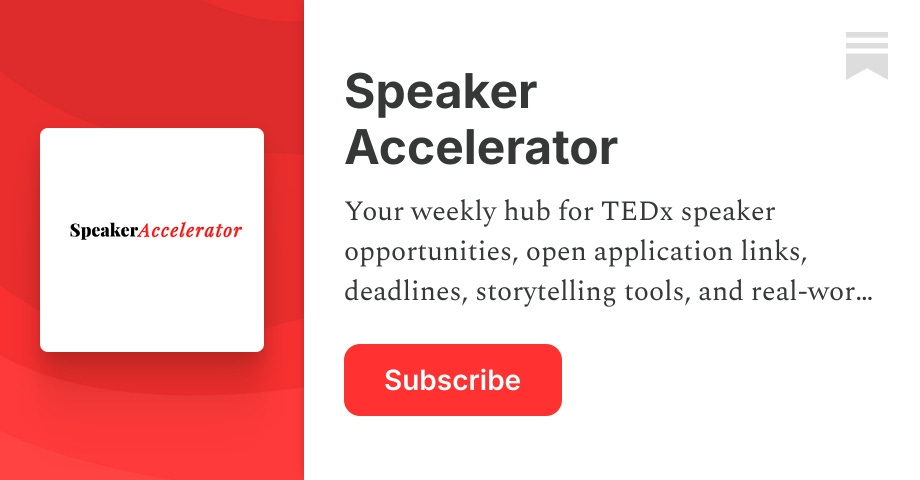 SpeakerAccelerator

Speaker Accelerator

Your weekly hub for TEDx speaker opportunities, open application links, deadlines, storytelling tools, and real-wor…

Subscribe